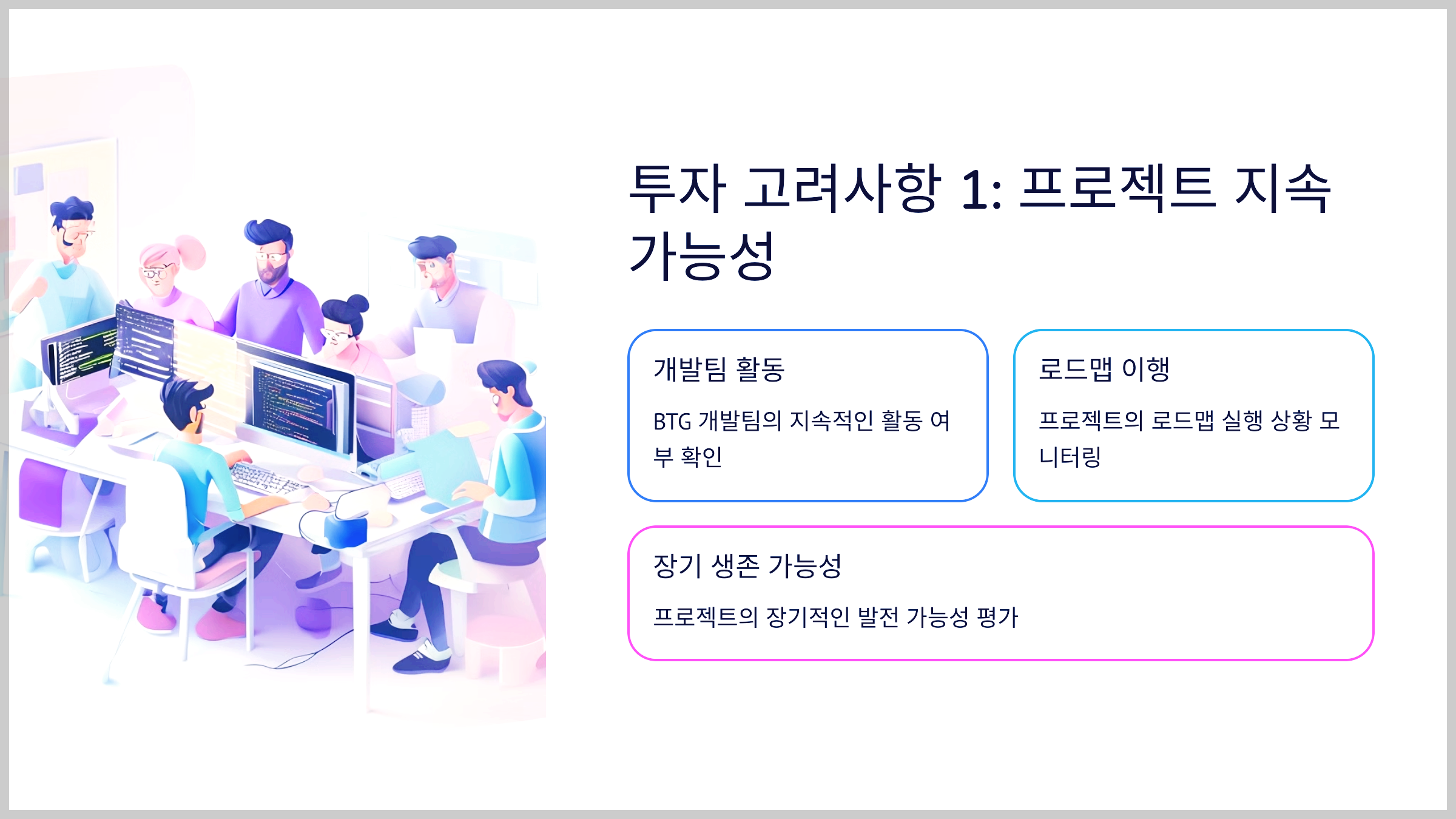 투자 고려사항 1: 프로젝트 지속 가능성

개발팀 활동

BTG 개발팀의 지속적인 활동 여부 확인

로드맵 이행

프로젝트의 로드맵 실행 상황 모니터링

장기 생존 가능성

프로젝트의 장기적인 발전 가능성 평가